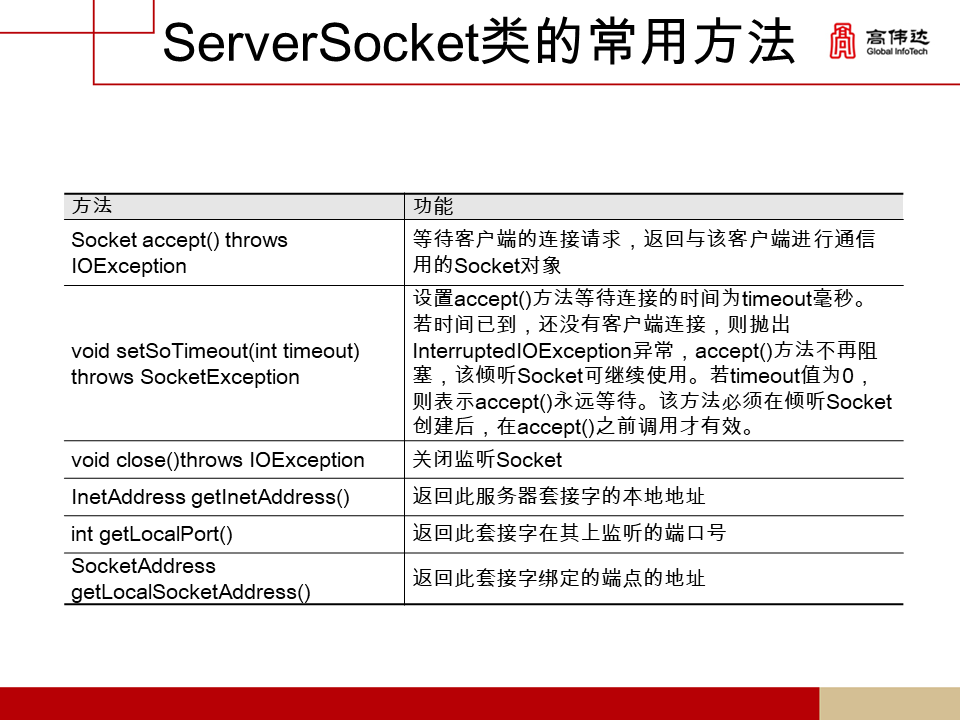 ServerSocket类的常用方法

高伟达
Global InfoTech

| 方法 | 功能 |
|---|---|
| Socket accept() throws IOException | 等待客户端的连接请求，返回与该客户端进行通信用的Socket对象 |
| void setSoTimeout(int timeout) throws SocketException | 设置accept()方法等待连接的时间为timeout毫秒。若时间已到，还没有客户端连接，则抛出InterruptedIOException异常，accept()方法不再阻塞，该倾听Socket可继续使用。若timeout值为0，则表示accept()永远等待。该方法必须在倾听Socket创建后，在accept()之前调用才有效。 |
| void close()throws IOException | 关闭监听Socket |
| InetAddress getInetAddress() | 返回此服务器套接字的本地地址 |
| int getLocalPort() | 返回此套接字在其上监听的端口号 |
| SocketAddress getLocalSocketAddress() | 返回此套接字绑定的端点的地址 |